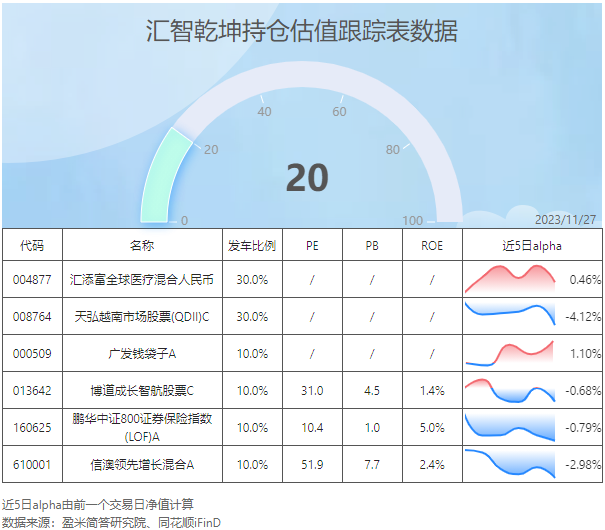 汇智乾坤持仓估值跟踪表数据

0
20
40
60
80
100

20

2023/11/27

| 代码 | 名称 | 发车比例 | PE | PB | ROE | 近5日alpha |
|---|---|---|---|---|---|---|
| 004877 | 汇添富全球医疗混合人民币 | 30.0% | / | / | / | 0.46% |
| 008764 | 天弘越南市场股票(QDII)C | 30.0% | / | / | / | -4.12% |
| 000509 | 广发钱袋子A | 10.0% | / | / | / | 1.10% |
| 013642 | 博道成长智航股票C | 10.0% | 31.0 | 4.5 | 1.4% | -0.68% |
| 160625 | 鹏华中证800证券保险指数(LOF)A | 10.0% | 10.4 | 1.0 | 5.0% | -0.79% |
| 610001 | 信澳领先增长混合A | 10.0% | 51.9 | 7.7 | 2.4% | -2.98% |

近5日alpha由前一个交易日净值计算
数据来源：盈米简答研究院、同花顺iFinD